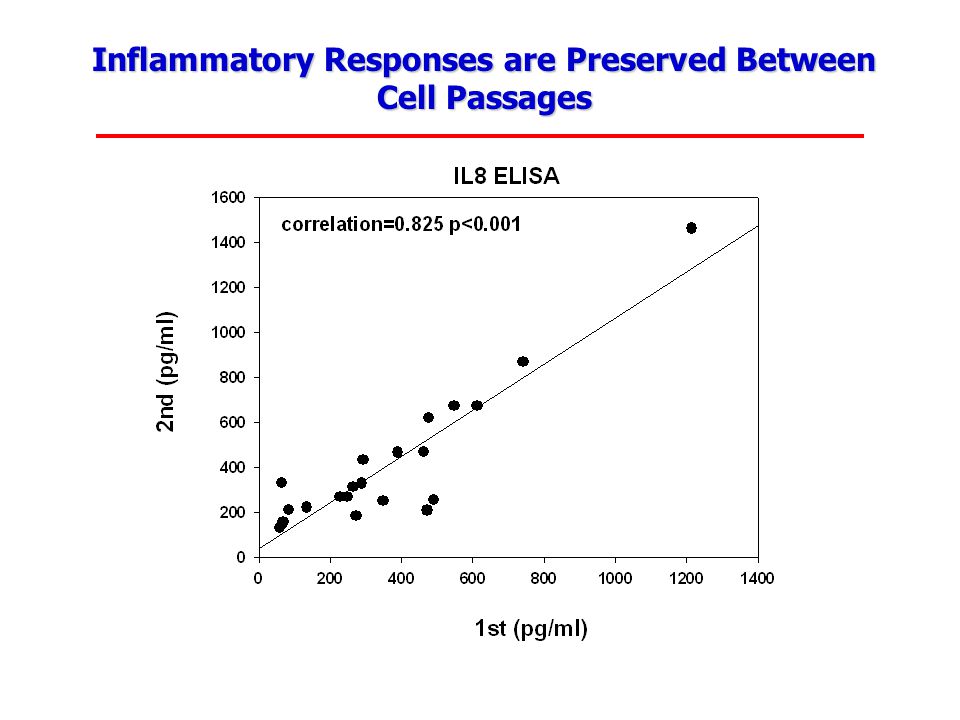 Inflammatory Responses are Preserved Between Cell Passages

IL8 ELISA

correlation=0.825 p<0.001

2nd (pg/ml)

1600
1400
1200
1000
800
600
400
200
0

0
200
400
600
800
1000
1200
1400

1st (pg/ml)